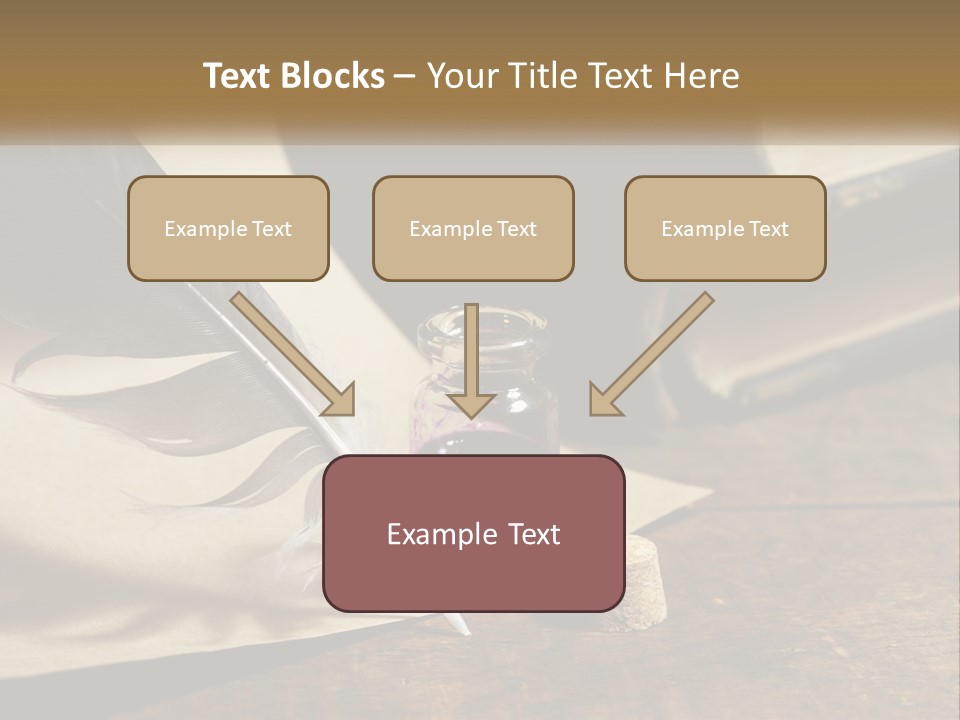 Text Blocks – Your Title Text Here

Example Text

Example Text

Example Text

Example Text